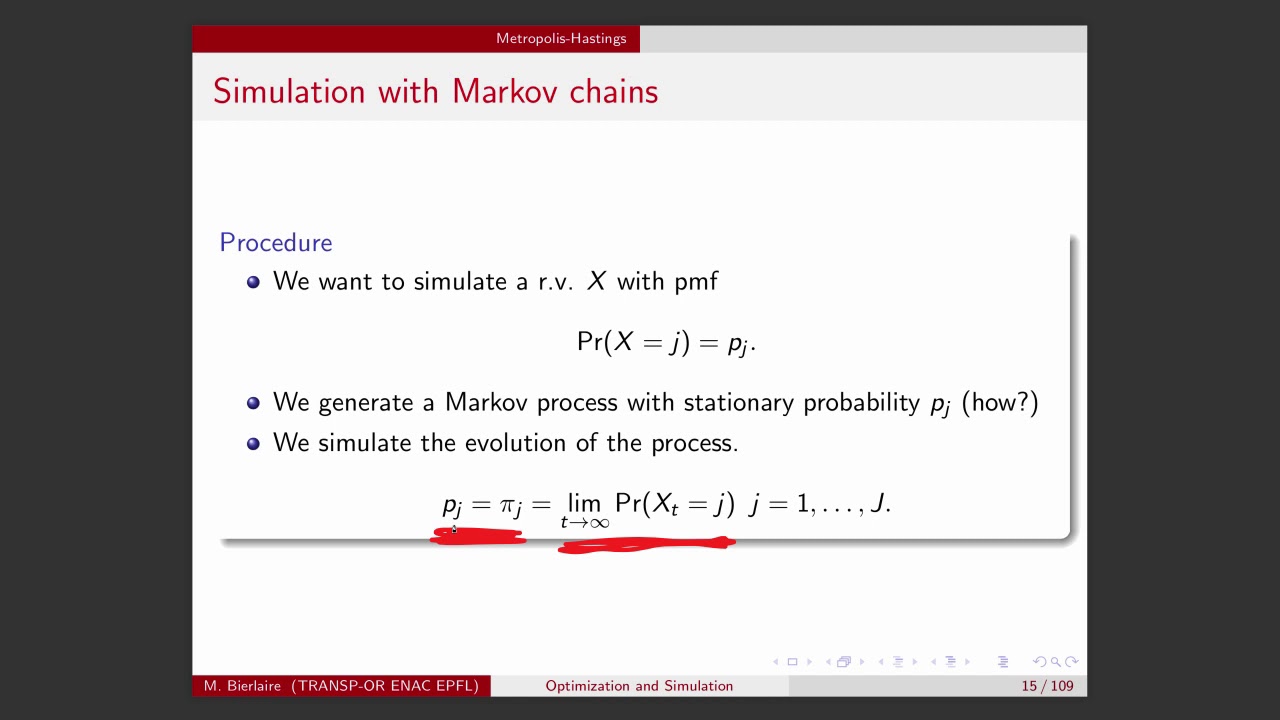 Metropolis-Hastings

Simulation with Markov chains

Procedure

• We want to simulate a r.v. $X$ with pmf

$\Pr(X = j) = p_j.$

• We generate a Markov process with stationary probability $p_j$ (how?)
• We simulate the evolution of the process.

$p_j = \pi_j = \lim_{t \to \infty} \Pr(X_t = j) \quad j = 1, \ldots, J.$

M. Bierlaire (TRANSP-OR ENAC EPFL) Optimization and Simulation 15 / 109